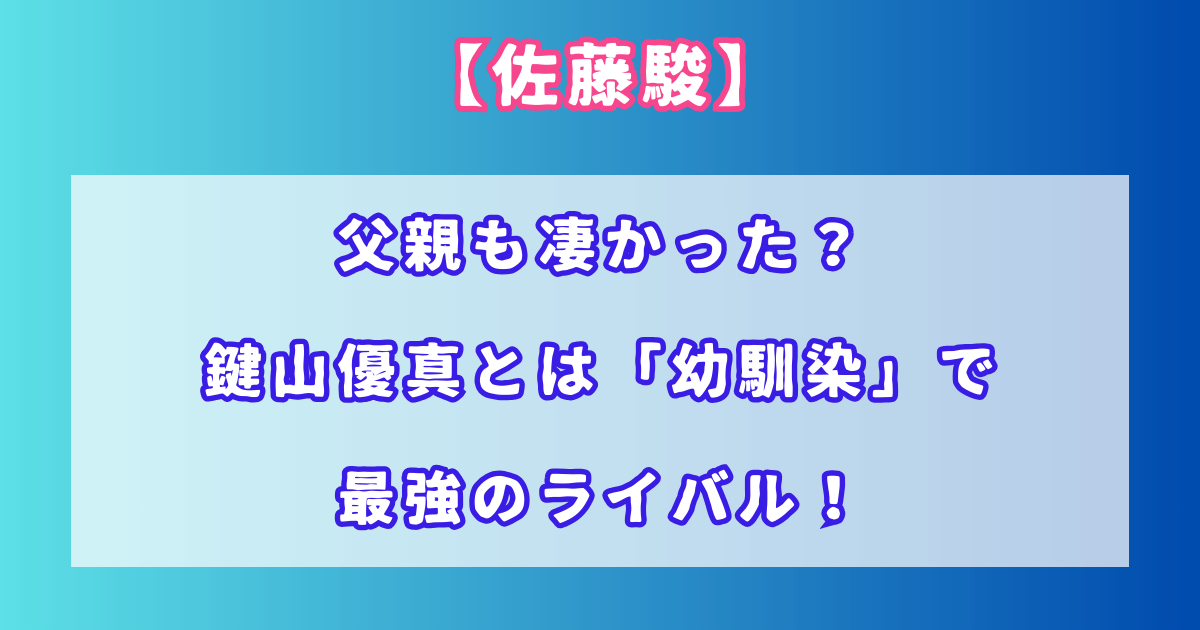 【佐藤駿】

父親も凄かった？

鍵山優真とは「幼馴染」で

最強のライバル！